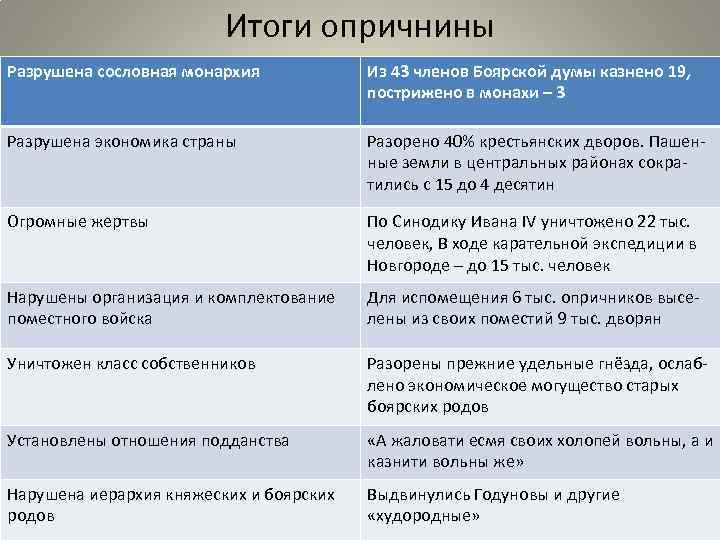 Итоги опричнины

| Разрушена сословная монархия | Из 43 членов Боярской думы казнено 19, пострижено в монахи – 3 |
|---|---|
| Разрушена экономика страны | Разорено 40% крестьянских дворов. Пашенные земли в центральных районах сократились с 15 до 4 десятин |
| Огромные жертвы | По Синодику Ивана IV уничтожено 22 тыс. человек, В ходе карательной экспедиции в Новгороде – до 15 тыс. человек |
| Нарушены организация и комплектование поместного войска | Для испомещения 6 тыс. опричников выселены из своих поместий 9 тыс. дворян |
| Уничтожен класс собственников | Разорены прежние удельные гнёзда, ослаблено экономическое могущество старых боярских родов |
| Установлены отношения подданства | «А жаловати есмя своих холопей вольны, а и казнити вольны же» |
| Нарушена иерархия княжеских и боярских родов | Выдвинулись Годуновы и другие «худородные» |